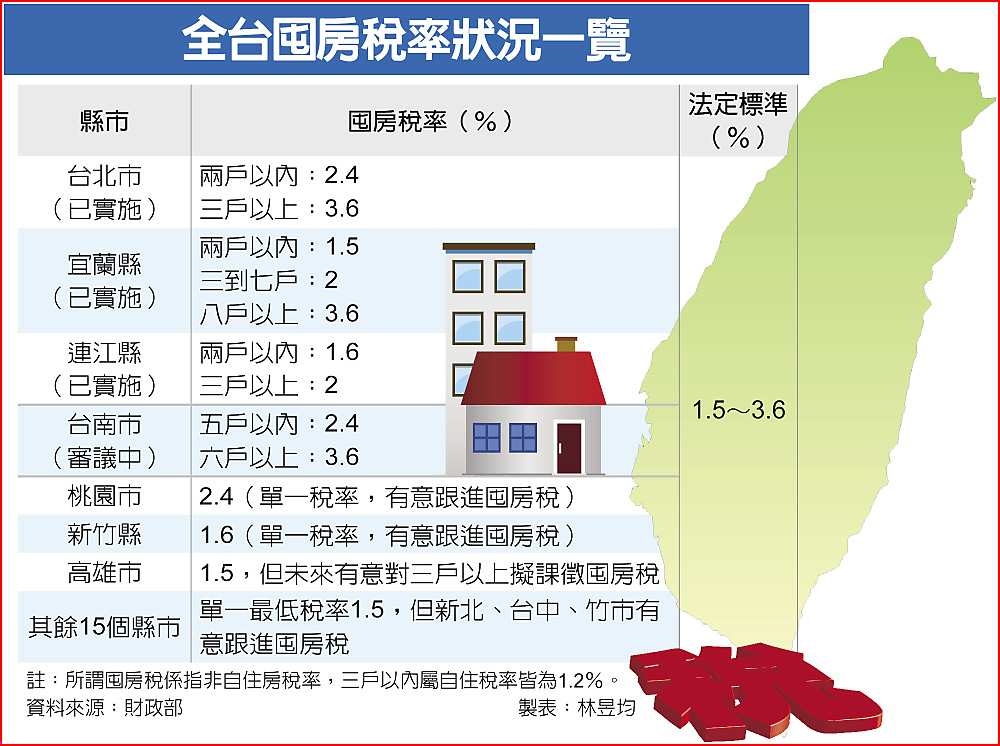 全台囤房稅率狀況一覽

| 縣市 | 囤房稅率（%） | 法定標準（%） |
|---|---|---|
| 台北市（已實施） | 兩戶以內：2.4 三戶以上：3.6 | 1.5～3.6 |
| 宜蘭縣（已實施） | 兩戶以內：1.5 三到七戶：2 八戶以上：3.6 | |
| 連江縣（已實施） | 兩戶以內：1.6 三戶以上：2 | |
| 台南市（審議中） | 五戶以內：2.4 六戶以上：3.6 | |
| 桃園市 | 2.4（單一稅率，有意跟進囤房稅） | |
| 新竹縣 | 1.6（單一稅率，有意跟進囤房稅） | |
| 高雄市 | 1.5，但未來有意對三戶以上擬課徵囤房稅 | |
| 其餘15個縣市 | 單一最低稅率1.5，但新北、台中、竹市有意跟進囤房稅 | |

註：所謂囤房稅係指非自住房稅率，三戶以內屬自住稅率皆為1.2%。
資料來源：財政部
製表：林昱均

稅